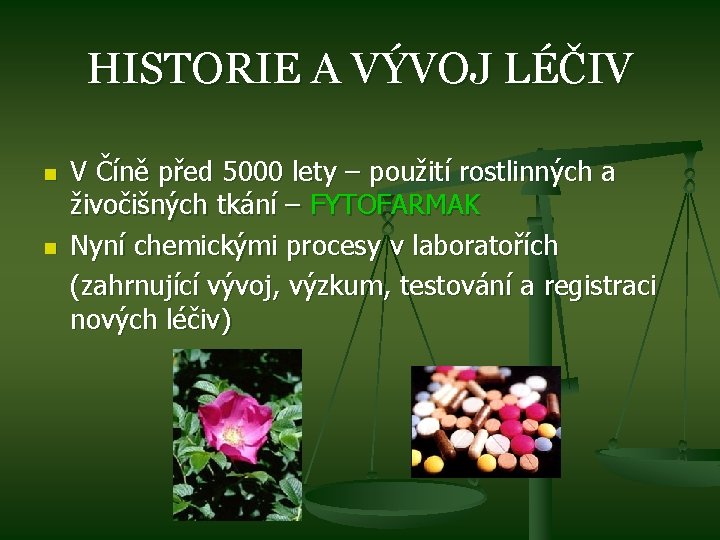 HISTORIE A VÝVOJ LÉČIV

V Číně před 5000 lety – použití rostlinných a živočišných tkání – FYTOFARMAK

Nyní chemickými procesy v laboratořích (zahrnující vývoj, výzkum, testování a registraci nových léčiv)